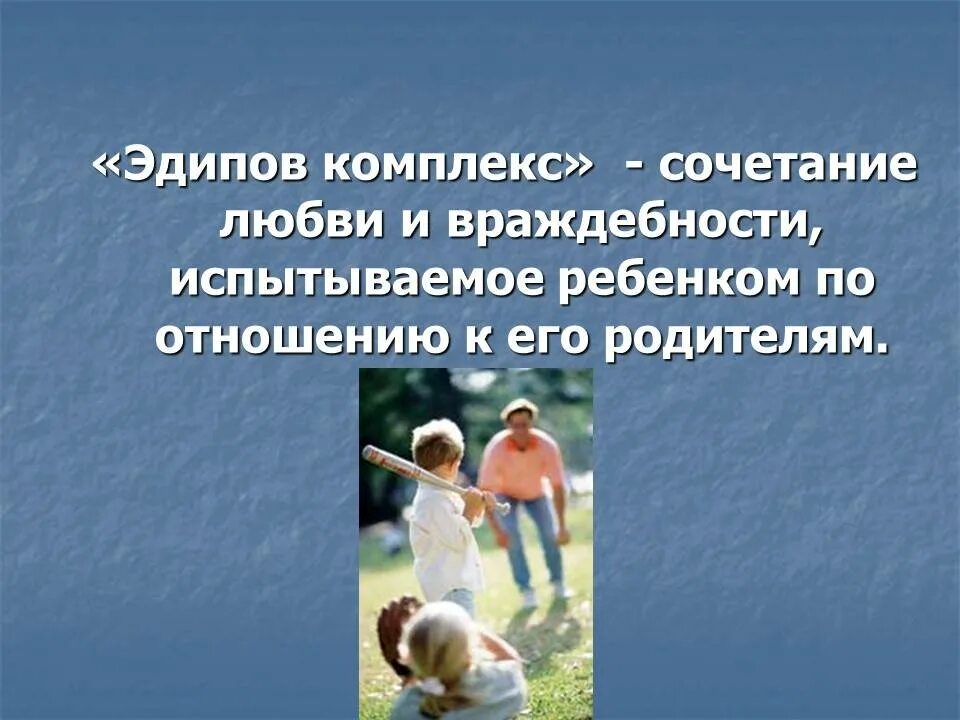 «Эдипов комплекс» - сочетание любви и враждебности, испытываемое ребенком по отношению к его родителям.